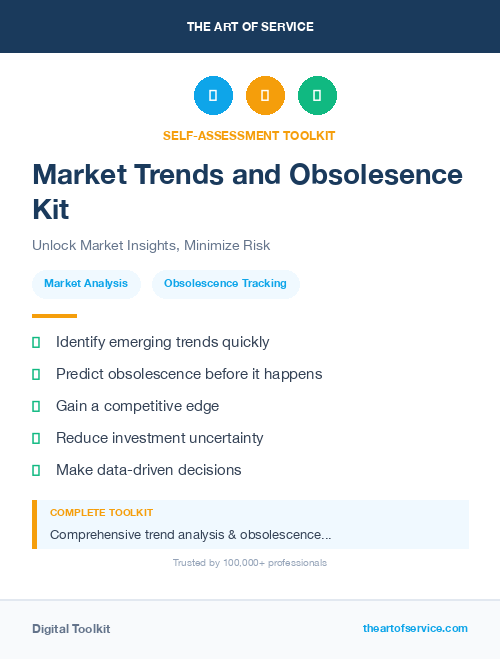 THE ART OF SERVICE

SELF-ASSESSMENT TOOLKIT

Market Trends and Obsolesence Kit

Unlock Market Insights, Minimize Risk

Market Analysis

Obsolescence Tracking

Identify emerging trends quickly

Predict obsolescence before it happens

Gain a competitive edge

Reduce investment uncertainty

Make data-driven decisions

COMPLETE TOOLKIT

Comprehensive trend analysis & obsolescence...

Trusted by 100,000+ professionals

Digital Toolkit

theartofservice.com